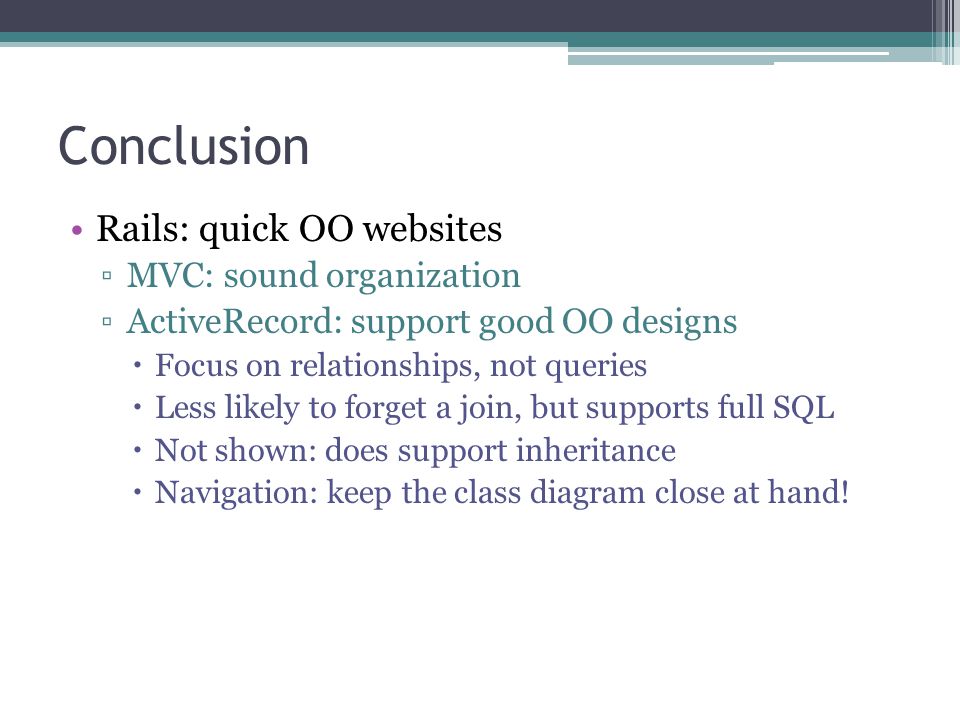 Conclusion

• Rails: quick OO websites
▫ MVC: sound organization
▫ ActiveRecord: support good OO designs
• Focus on relationships, not queries
• Less likely to forget a join, but supports full SQL
• Not shown: does support inheritance
• Navigation: keep the class diagram close at hand!